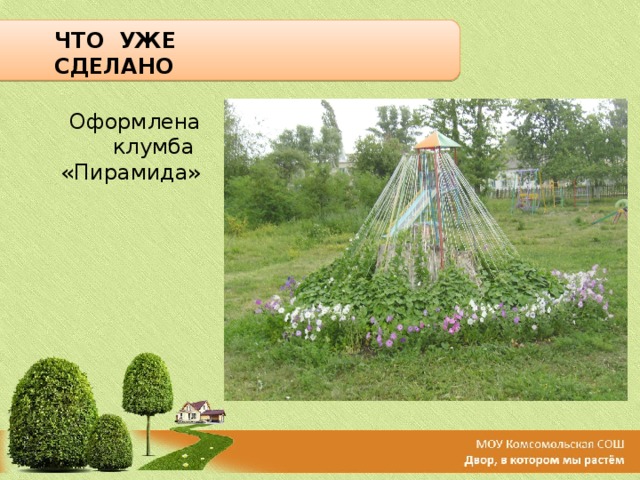 ЧТО УЖЕ СДЕЛАНО

Оформлена клумба «Пирамида»

МОУ Комсомольская СОШ
Двор, в котором мы растём